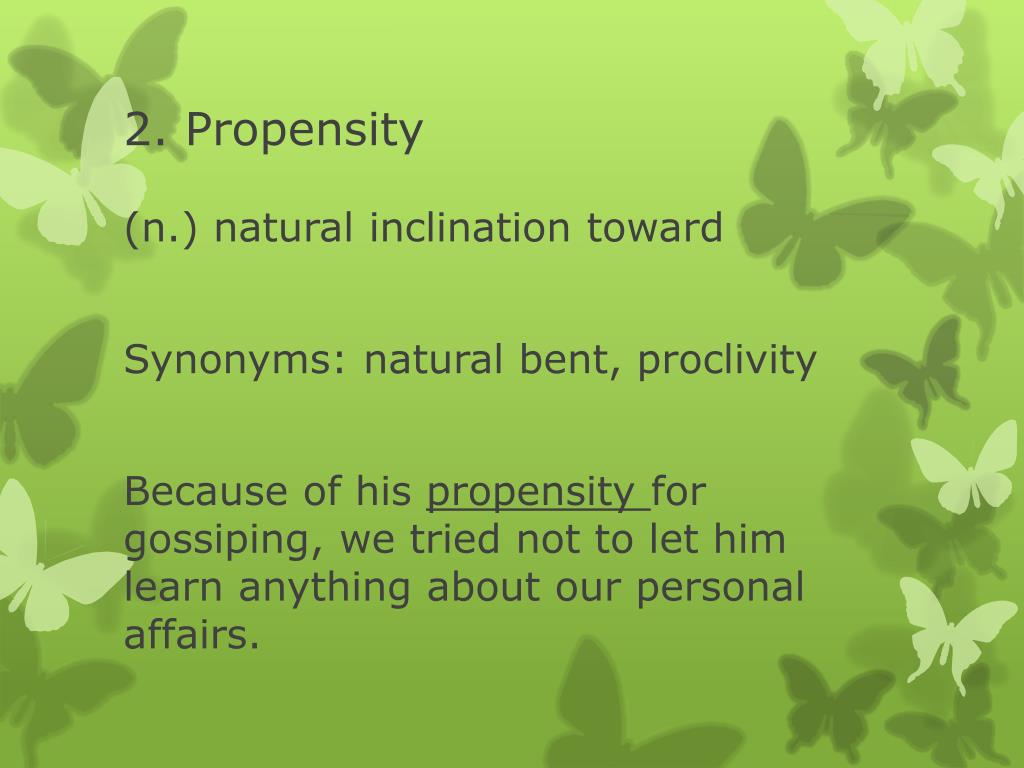 2. Propensity

(n.) natural inclination toward

Synonyms: natural bent, proclivity

Because of his propensity for gossiping, we tried not to let him learn anything about our personal affairs.